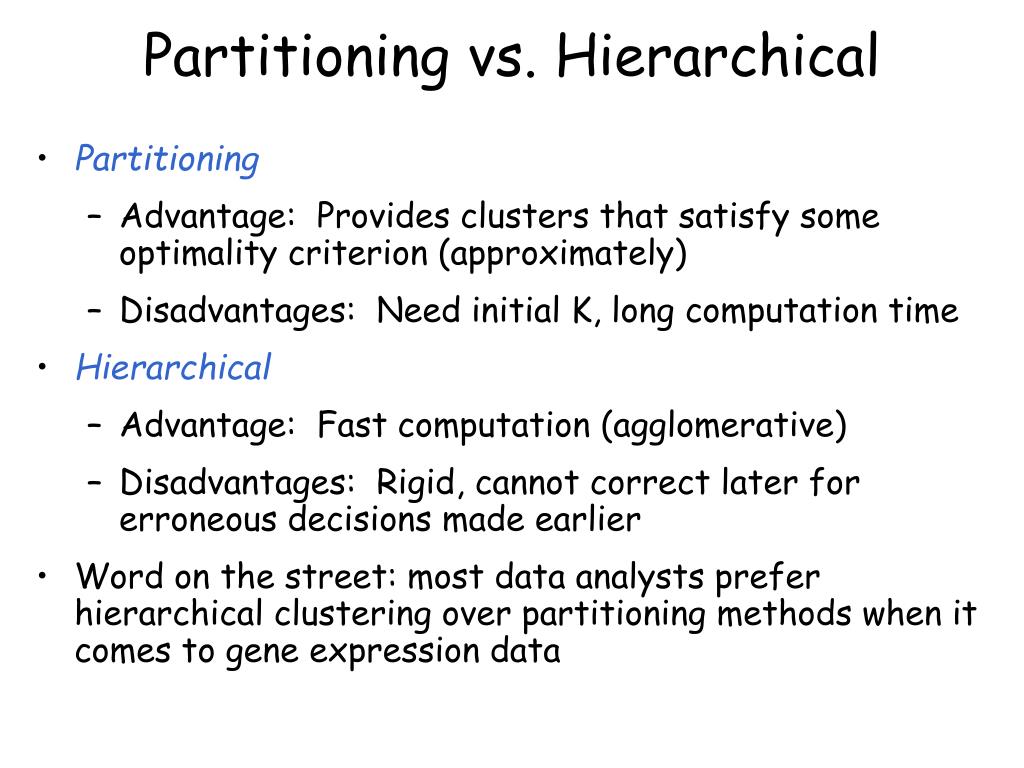 Partitioning vs. Hierarchical

• Partitioning
  – Advantage: Provides clusters that satisfy some optimality criterion (approximately)
  – Disadvantages: Need initial K, long computation time
• Hierarchical
  – Advantage: Fast computation (agglomerative)
  – Disadvantages: Rigid, cannot correct later for erroneous decisions made earlier
• Word on the street: most data analysts prefer hierarchical clustering over partitioning methods when it comes to gene expression data